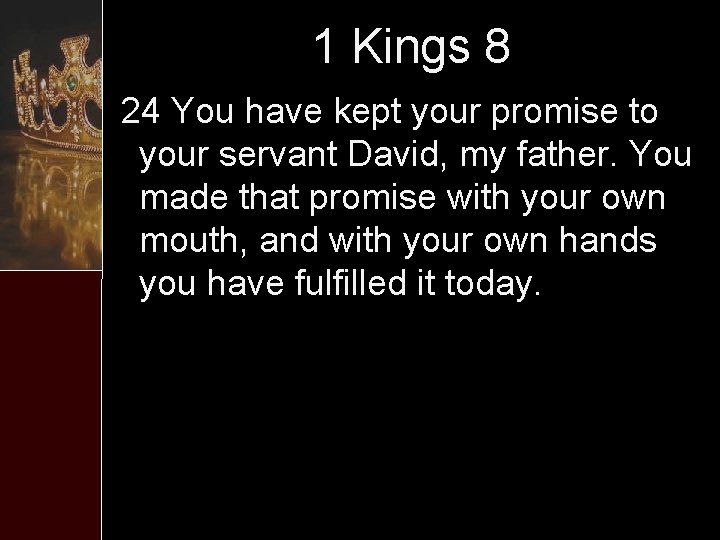 1 Kings 8

24 You have kept your promise to your servant David, my father. You made that promise with your own mouth, and with your own hands you have fulfilled it today.